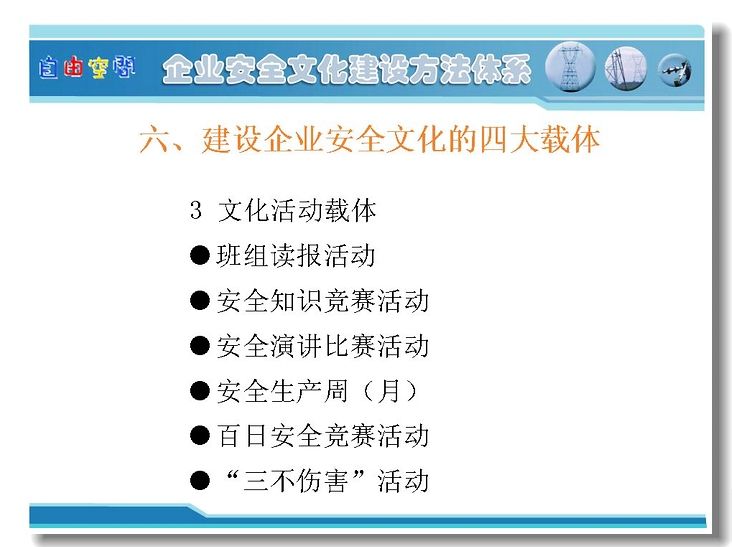 自由空间

企业安全文化建设方法体系

六、建设企业安全文化的四大载体

3 文化活动载体

●班组读报活动

●安全知识竞赛活动

●安全演讲比赛活动

●安全生产周（月）

●百日安全竞赛活动

●“三不伤害”活动